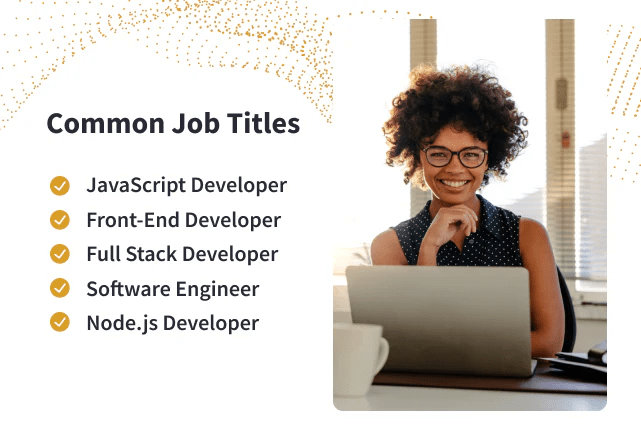 Common Job Titles

JavaScript Developer
Front-End Developer
Full Stack Developer
Software Engineer
Node.js Developer